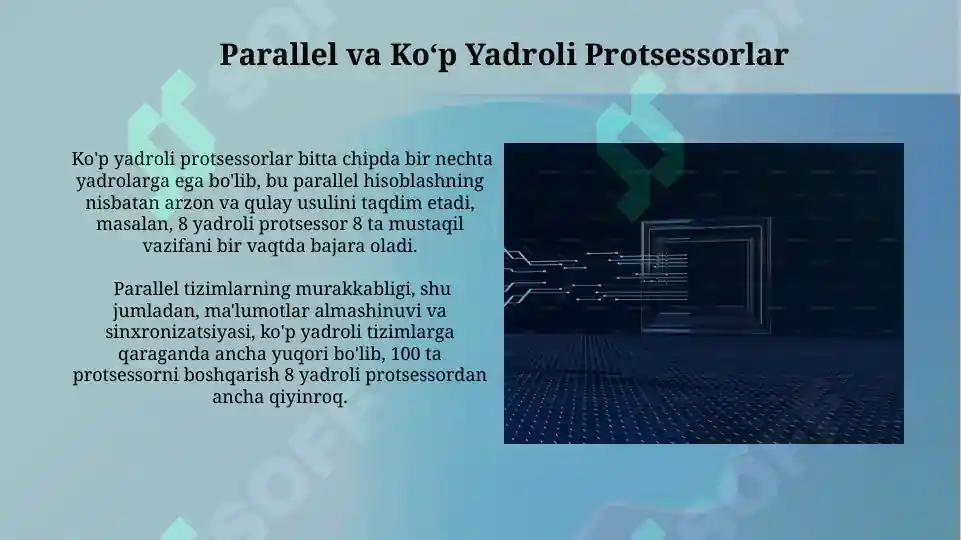 Parallel va Ko‘p Yadroli Protsessorlar

Ko'p yadroli protsessorlar bitta chipda bir nechta yadrolarga ega bo'lib, bu parallel hisoblashning nisbatan arzon va qulay usulini taqdim etadi, masalan, 8 yadroli protsessor 8 ta mustaqil vazifani bir vaqtda bajara oladi.

Parallel tizimlarning murakkabligi, shu jumladan, ma'lumotlar almashinuvi va sinxronizatsiyasi, ko'p yadroli tizimlarga qaraganda ancha yuqori bo'lib, 100 ta protsessorni boshqarish 8 yadroli protsessordan ancha qiyinroq.